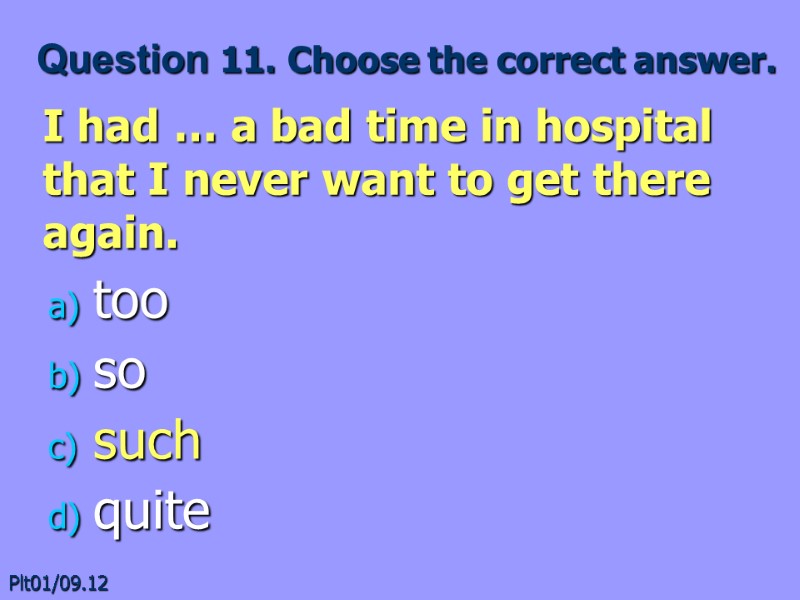 Question 11. Choose the correct answer.

I had … a bad time in hospital that I never want to get there again.

a) too
b) so
c) such
d) quite

Plt01/09.12